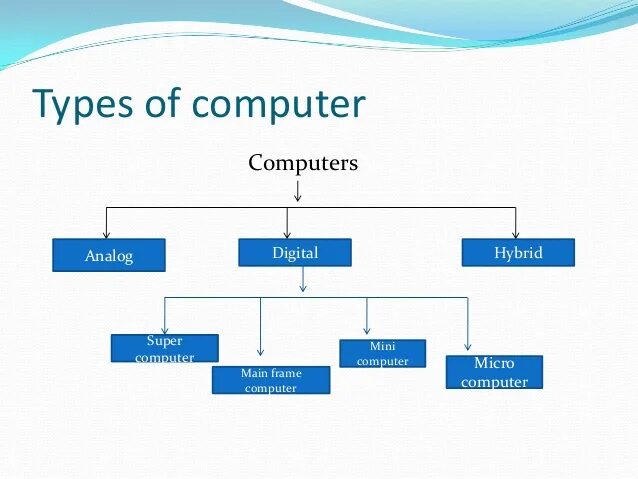 Types of computer

Computers

Analog

Digital

Hybrid

Super computer

Main frame computer

Mini computer

Micro computer